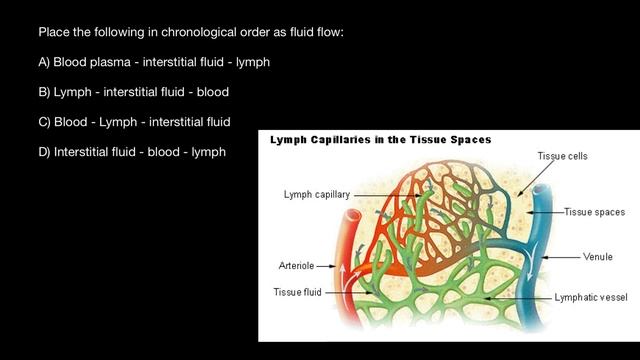 Place the following in chronological order as fluid flow:

A) Blood plasma - interstitial fluid - lymph

B) Lymph - interstitial fluid - blood

C) Blood - Lymph - interstitial fluid

D) Interstitial fluid - blood - lymph

Lymph Capillaries in the Tissue Spaces

Tissue cells

Lymph capillary

Tissue spaces

Venule

Arteriole

Tissue fluid

Lymphatic vessel